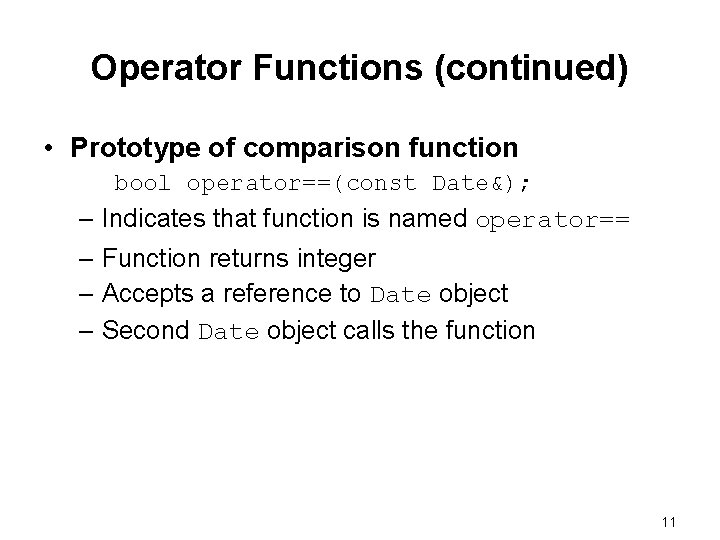 Operator Functions (continued)

• Prototype of comparison function

bool operator==(const Date&);

– Indicates that function is named operator==

– Function returns integer

– Accepts a reference to Date object

– Second Date object calls the function

11